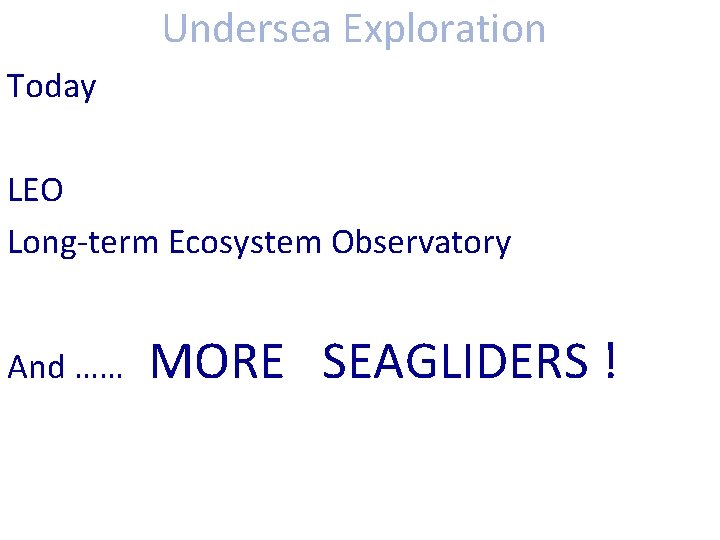 Undersea Exploration

Today

LEO
Long-term Ecosystem Observatory

And …… MORE SEAGLIDERS !